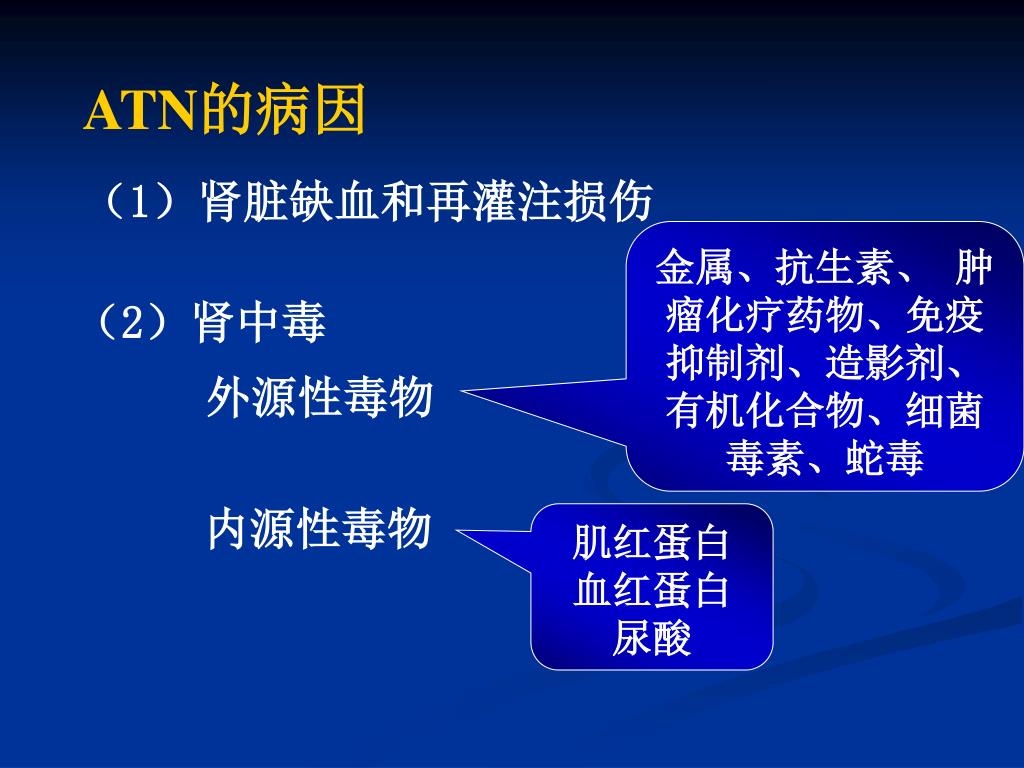 ATN的病因

（1）肾脏缺血和再灌注损伤

（2）肾中毒

外源性毒物

金属、抗生素、 肿瘤化疗药物、免疫抑制剂、造影剂、有机化合物、细菌毒素、蛇毒

内源性毒物

肌红蛋白
血红蛋白
尿酸